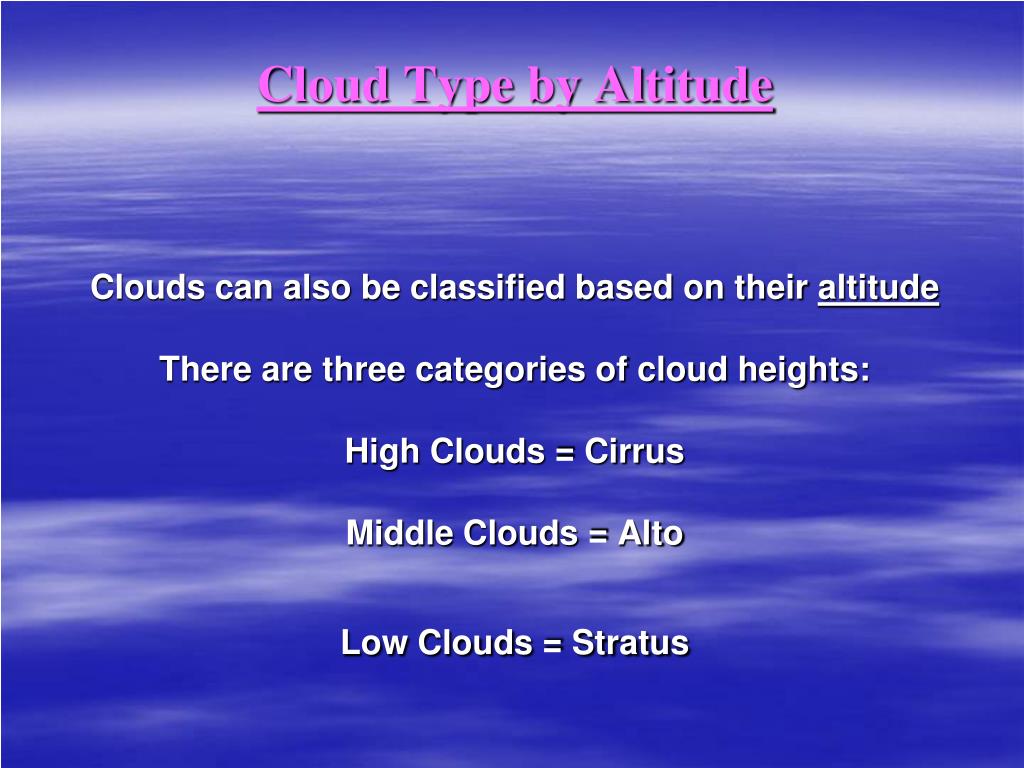 Cloud Type by Altitude

Clouds can also be classified based on their altitude

There are three categories of cloud heights:

High Clouds = Cirrus

Middle Clouds = Alto

Low Clouds = Stratus